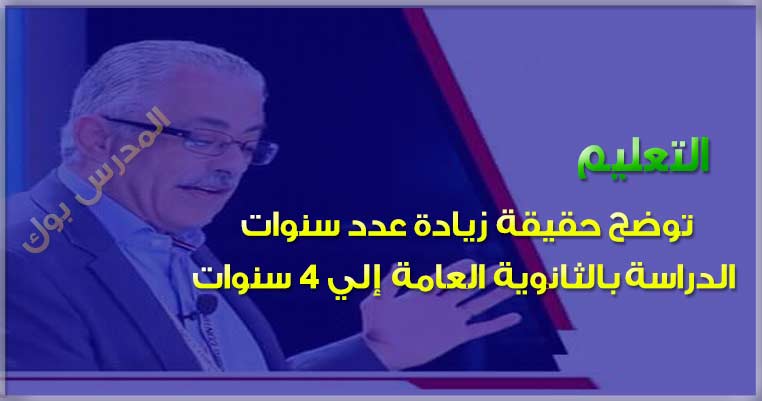 المدرس بوك

التعليم

توضح حقيقة زيادة عدد سنوات الدراسة بالثانوية العامة إلي 4 سنوات